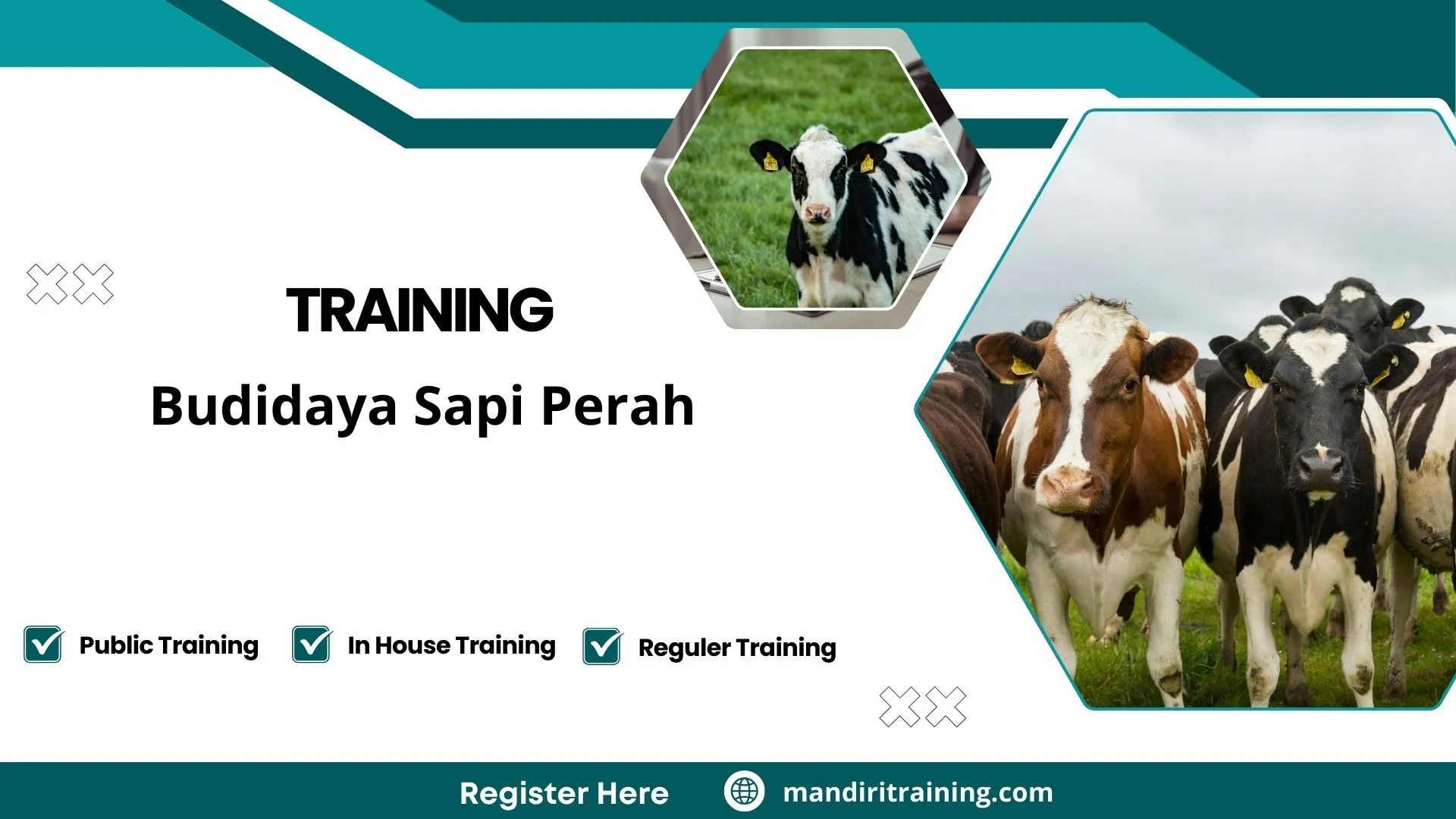 TRAINING

Budidaya Sapi Perah

Public Training In House Training Reguler Training

Register Here mandiritraining.com